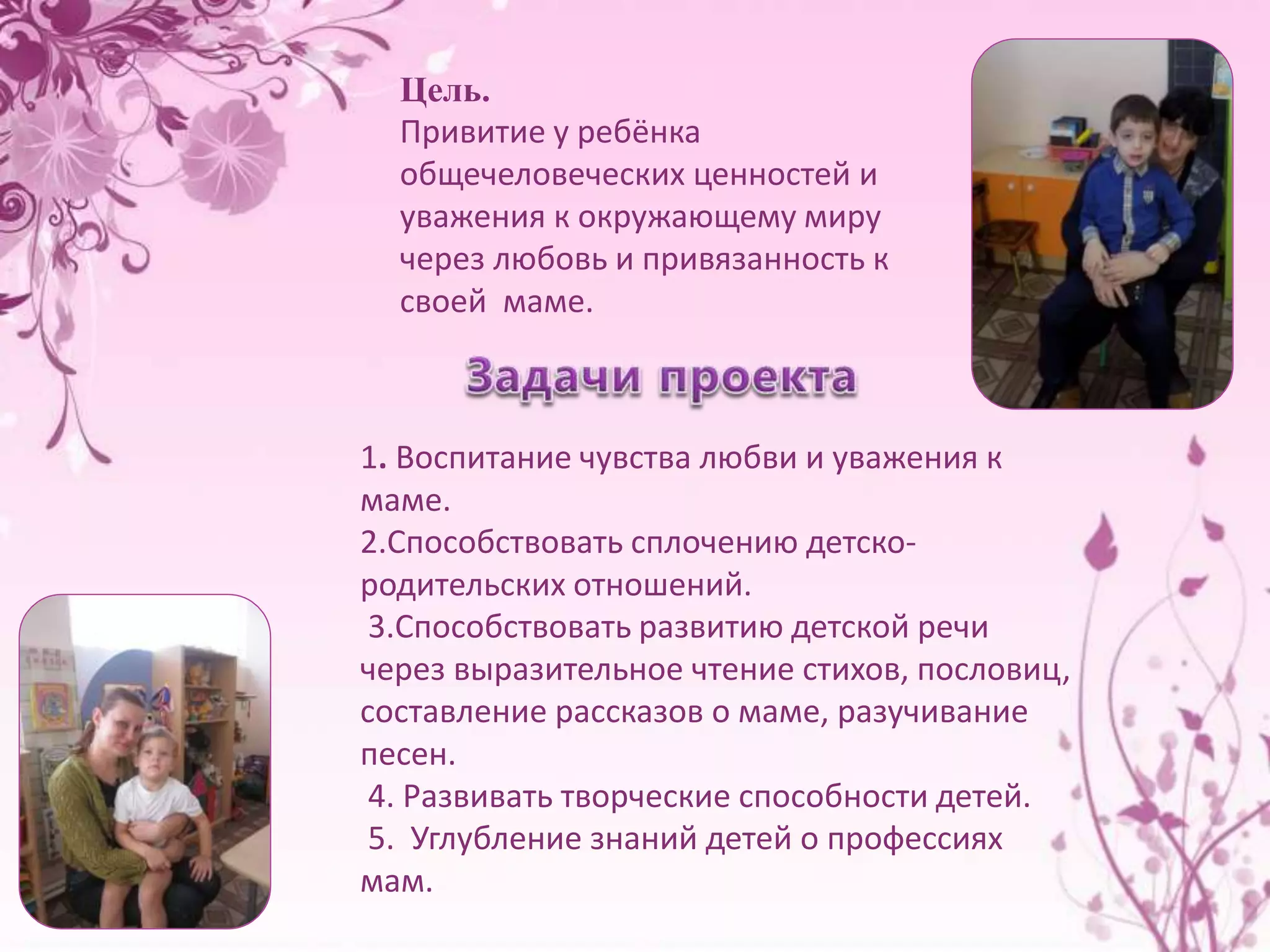 Цель.
Привитие у ребёнка общечеловеческих ценностей и уважения к окружающему миру через любовь и привязанность к своей маме.

Задачи проекта

1. Воспитание чувства любви и уважения к маме.
2.Способствовать сплочению детско-родительских отношений.
3.Способствовать развитию детской речи через выразительное чтение стихов, пословиц, составление рассказов о маме, разучивание песен.
4. Развивать творческие способности детей.
5. Углубление знаний детей о профессиях мам.